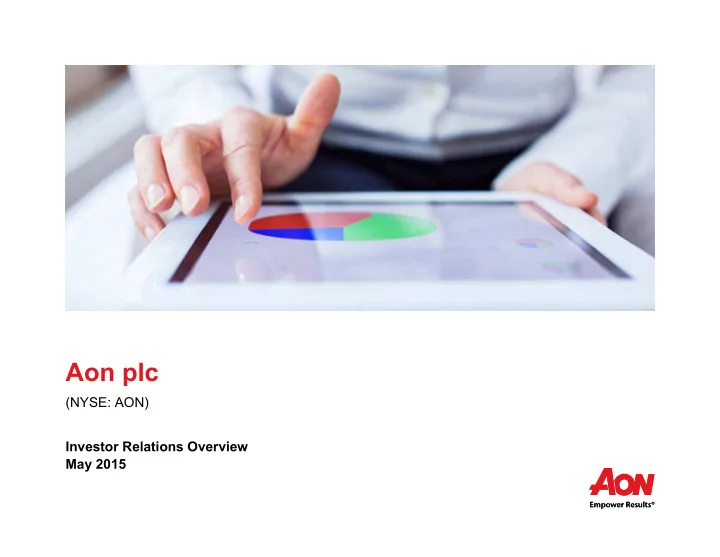 Aon plc
(NYSE: AON)

Investor Relations Overview
May 2015

AON
Empower Results®